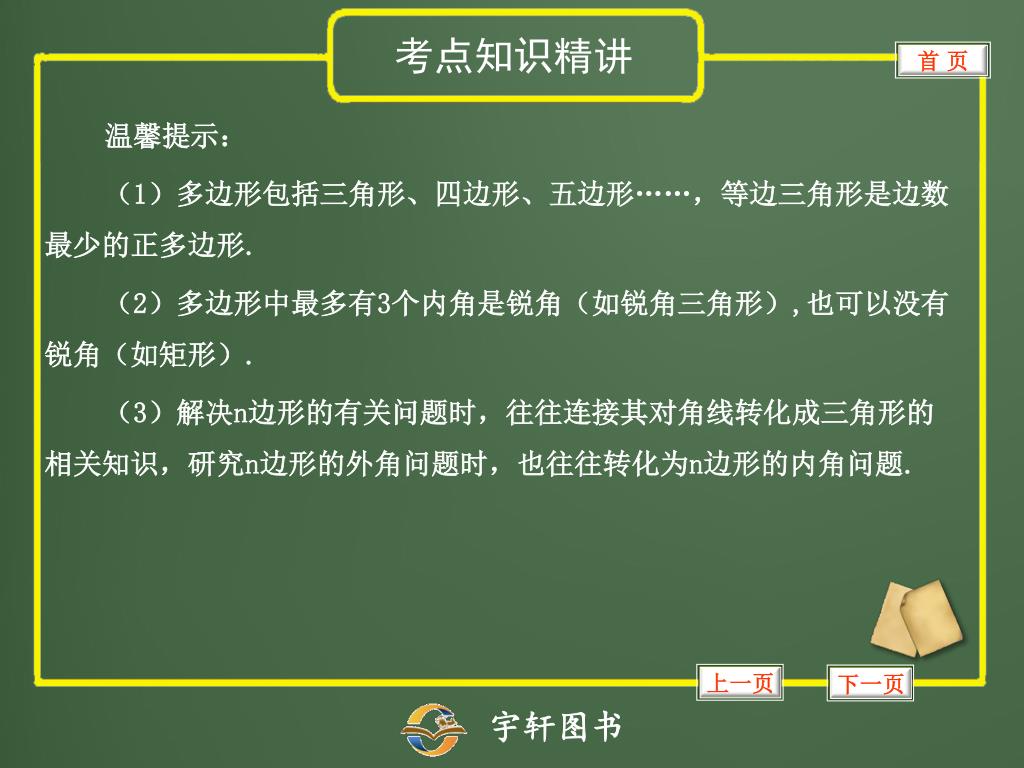 考点知识精讲

首 页

温馨提示：

（1）多边形包括三角形、四边形、五边形……，等边三角形是边数最少的正多边形.

（2）多边形中最多有3个内角是锐角（如锐角三角形），也可以没有锐角（如矩形）.

（3）解决n边形的有关问题时，往往连接其对角线转化成三角形的相关知识，研究n边形的外角问题时，也往往转化为n边形的内角问题.

上一页

下一页

宇轩图书